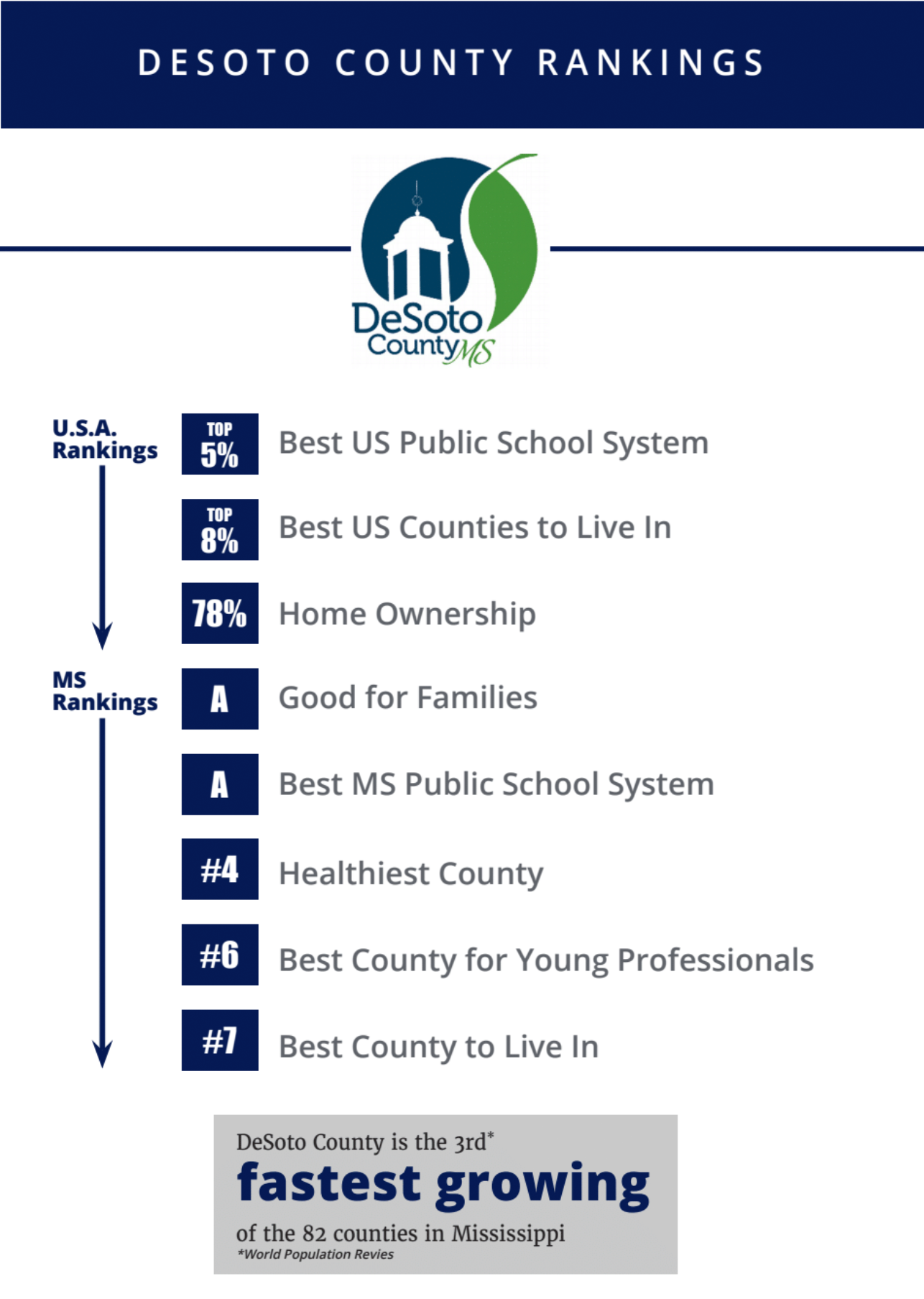 DESOTO COUNTY RANKINGS

DeSoto County MS

U.S.A. Rankings

TOP 5% Best US Public School System

TOP 8% Best US Counties to Live In

78% Home Ownership

MS Rankings

A Good for Families

A Best MS Public School System

#4 Healthiest County

#6 Best County for Young Professionals

#7 Best County to Live In

DeSoto County is the 3rd*
fastest growing
of the 82 counties in Mississippi
*World Population Revies